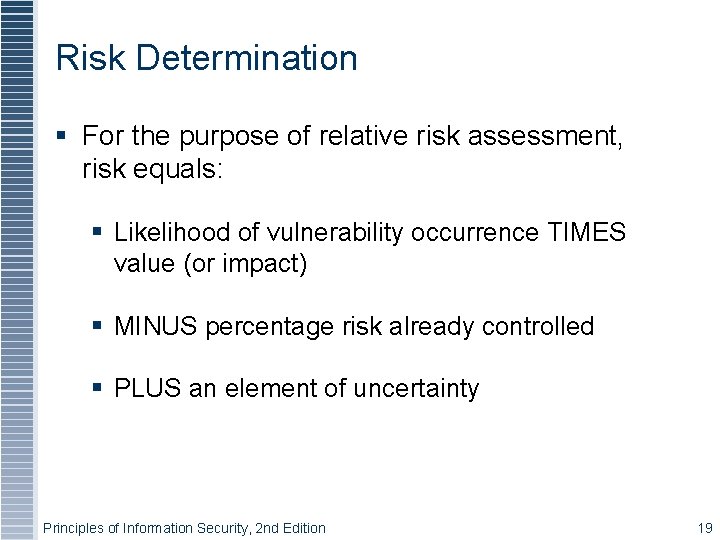 Risk Determination

▪ For the purpose of relative risk assessment, risk equals:

▪ Likelihood of vulnerability occurrence TIMES value (or impact)

▪ MINUS percentage risk already controlled

▪ PLUS an element of uncertainty

Principles of Information Security, 2nd Edition

19